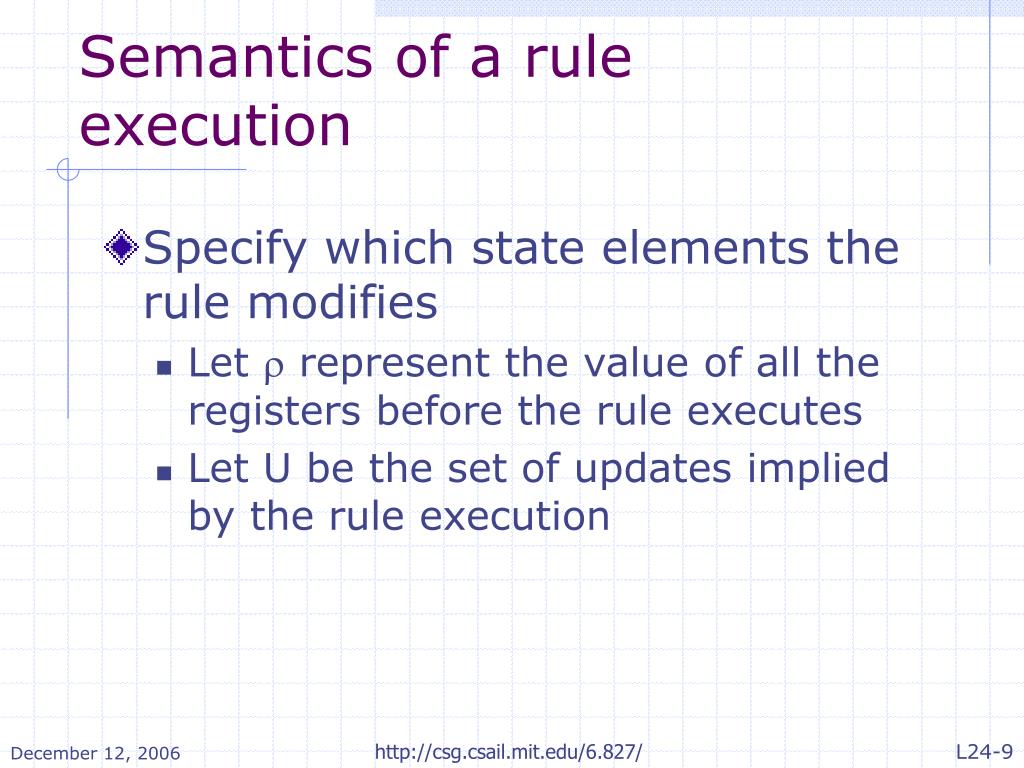 Semantics of a rule execution

Specify which state elements the rule modifies

Let $\rho$ represent the value of all the registers before the rule executes

Let U be the set of updates implied by the rule execution

December 12, 2006

http://csg.csail.mit.edu/6.827/

L24-9